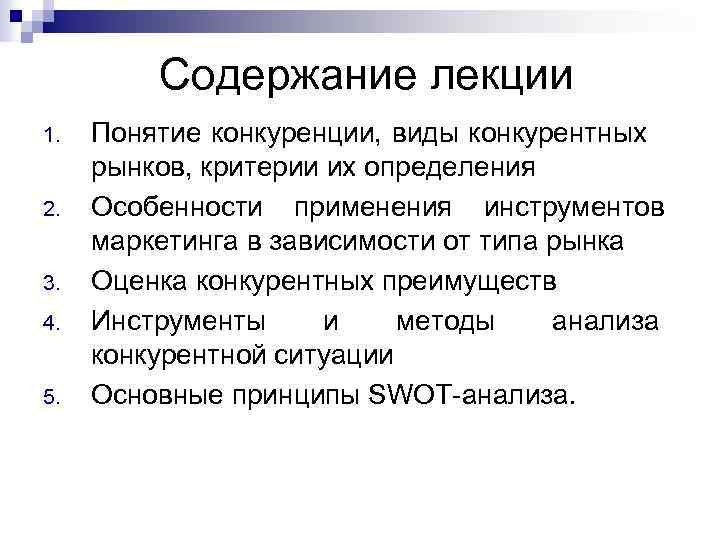 Содержание лекции

1. Понятие конкуренции, виды конкурентных рынков, критерии их определения
2. Особенности применения инструментов маркетинга в зависимости от типа рынка
3. Оценка конкурентных преимуществ
4. Инструменты и методы анализа конкурентной ситуации
5. Основные принципы SWOT-анализа.